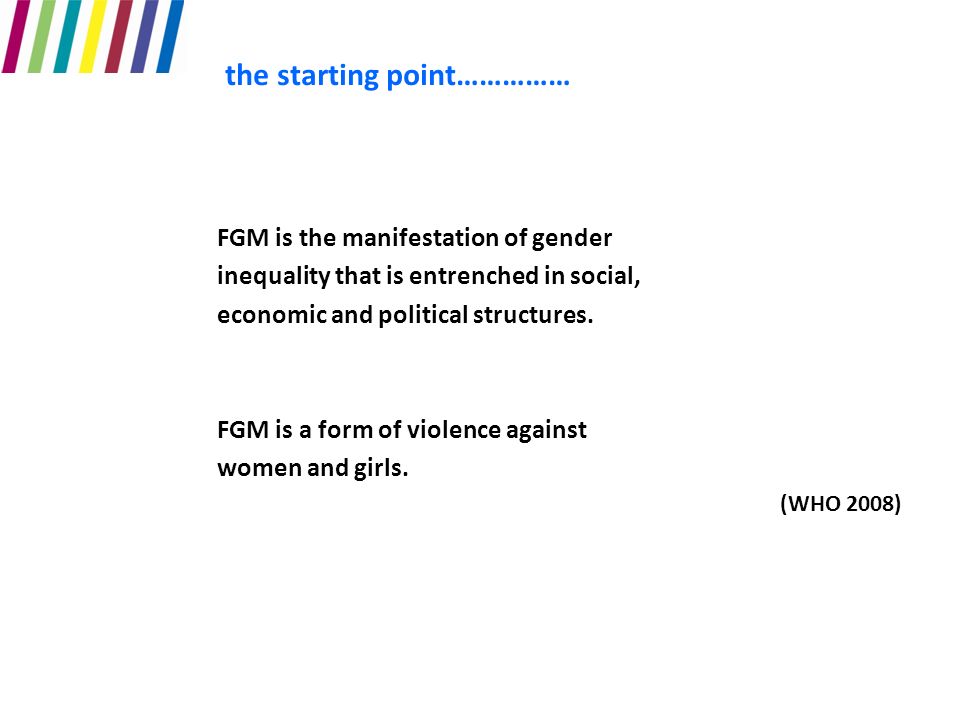 the starting point……………

FGM is the manifestation of gender inequality that is entrenched in social, economic and political structures.

FGM is a form of violence against women and girls.

(WHO 2008)